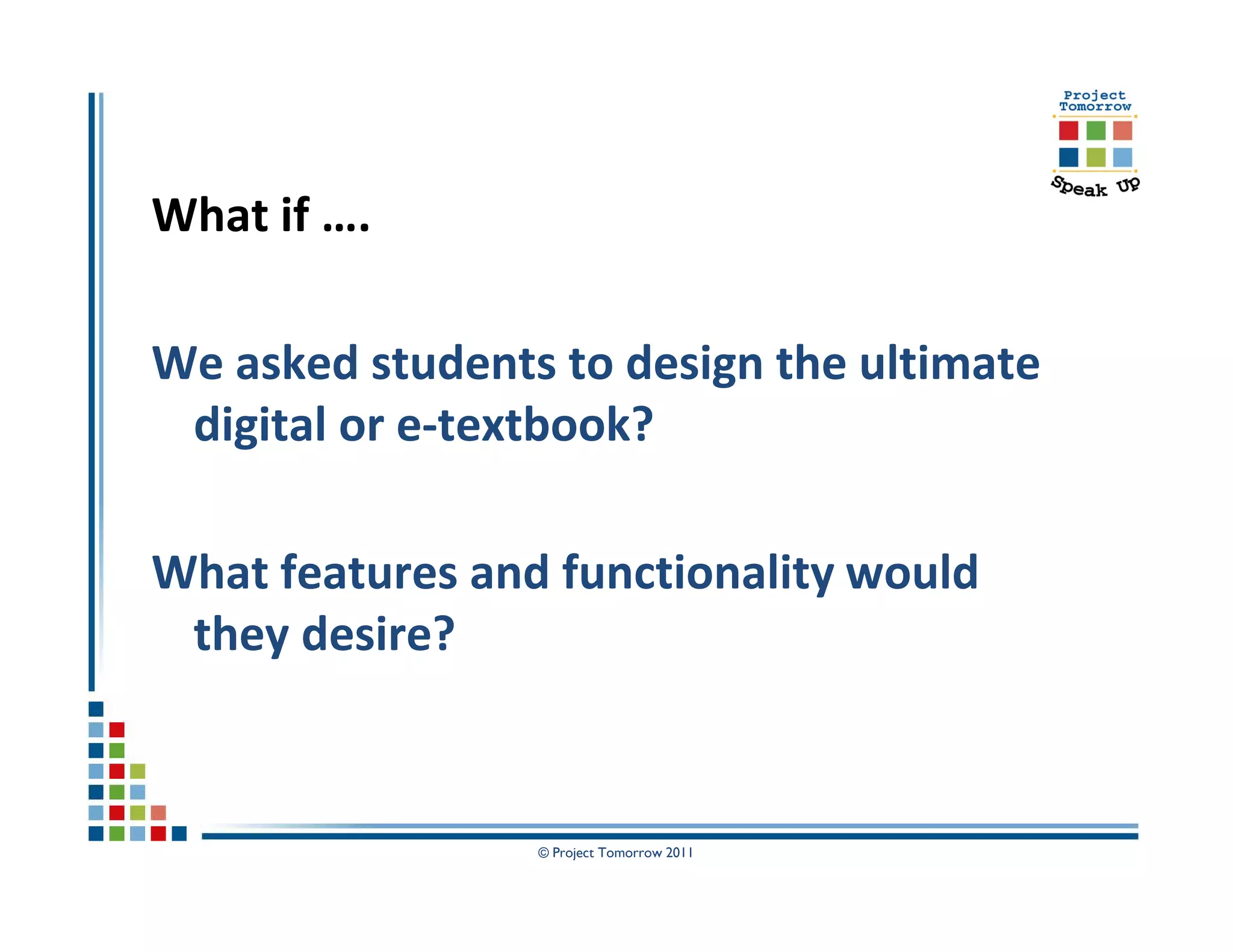 Project Tomorrow

Speak Up

What if ….

We asked students to design the ultimate digital or e-textbook?

What features and functionality would they desire?

© Project Tomorrow 2011